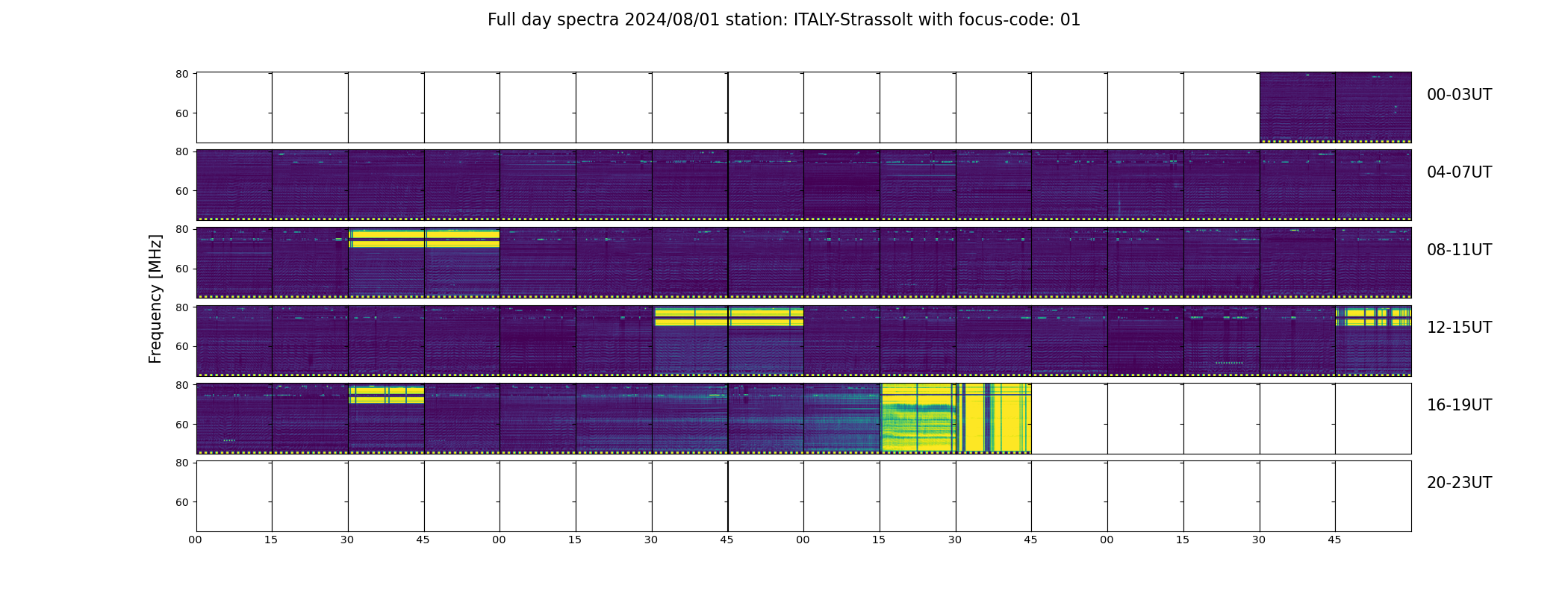 Full day spectra 2024/08/01 station: ITALY-Strassolt with focus-code: 01

Frequency [MHz]

80
60
00-03UT

80
60
04-07UT

80
60
08-11UT

80
60
12-15UT

80
60
16-19UT

80
60
20-23UT

00 15 30 45 00 15 30 45 00 15 30 45 00 15 30 45